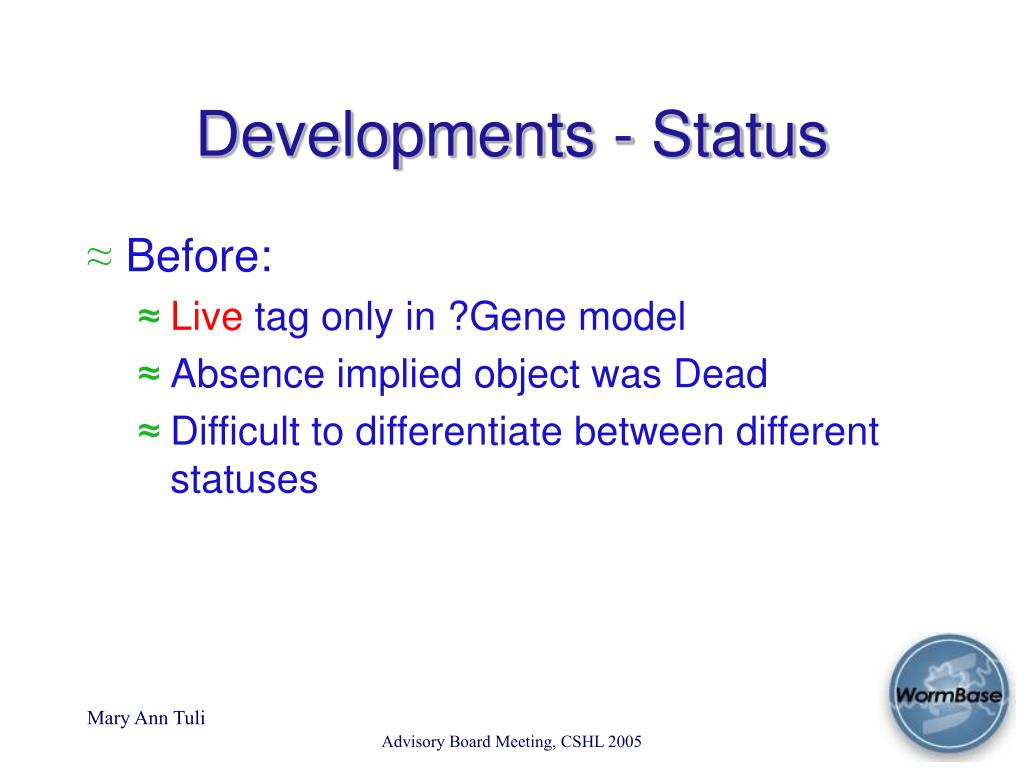 Developments - Status

≈ Before:

≈ Live tag only in ?Gene model

≈ Absence implied object was Dead

≈ Difficult to differentiate between different statuses

Mary Ann Tuli

Advisory Board Meeting, CSHL 2005

WormBase